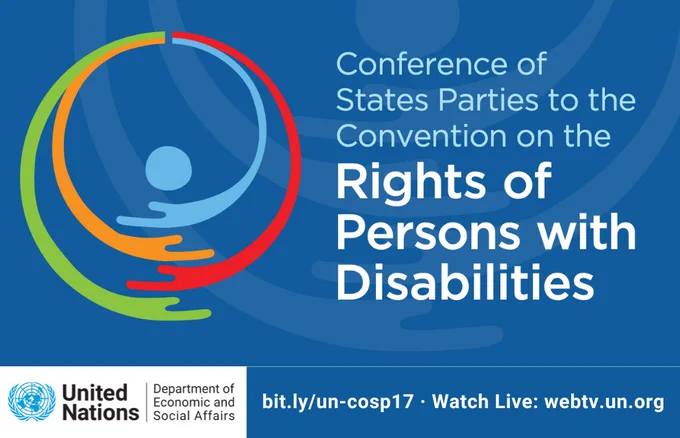 Conference of States Parties to the Convention on the

Rights of Persons with Disabilities

United Nations

Department of Economic and Social Affairs

bit.ly/un-cosp17 · Watch Live: webtv.un.org